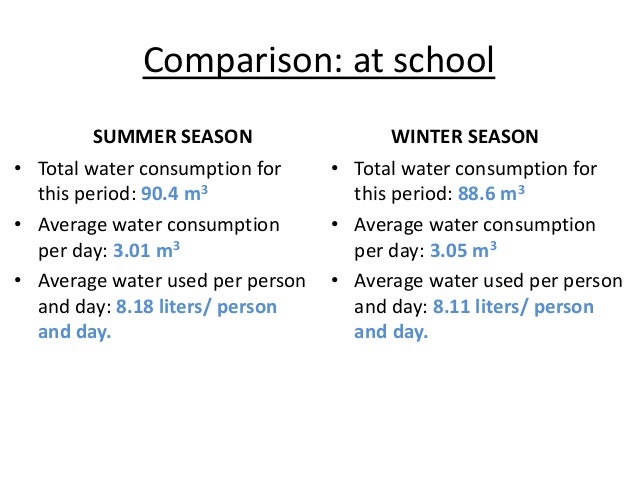 Comparison: at school

SUMMER SEASON

• Total water consumption for this period: 90.4 $m^3$
• Average water consumption per day: 3.01 $m^3$
• Average water used per person and day: 8.18 liters/ person and day.

WINTER SEASON

• Total water consumption for this period: 88.6 $m^3$
• Average water consumption per day: 3.05 $m^3$
• Average water used per person and day: 8.11 liters/ person and day.